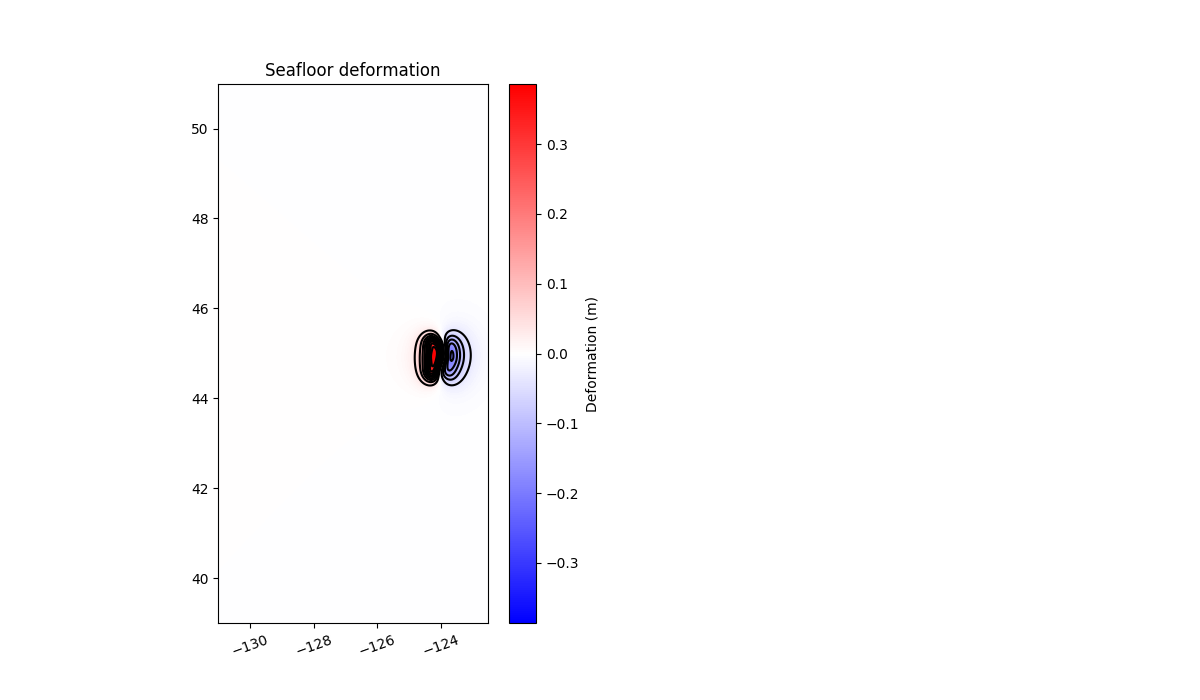 Seafloor deformation

50
48
46
44
42
40

−130
−128
−126
−124

0.3
0.2
0.1
0.0
−0.1
−0.2
−0.3

Deformation (m)